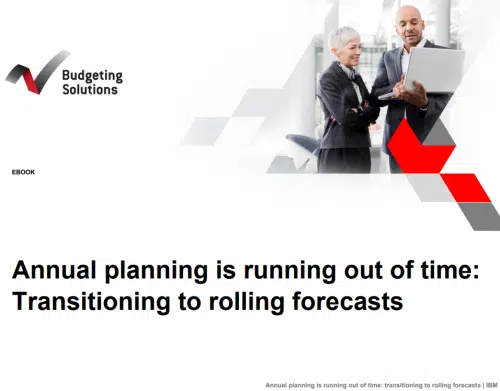 Budgeting Solutions

EBOOK

Annual planning is running out of time: Transitioning to rolling forecasts

Annual planning is running out of time: transitioning to rolling forecasts | IBM